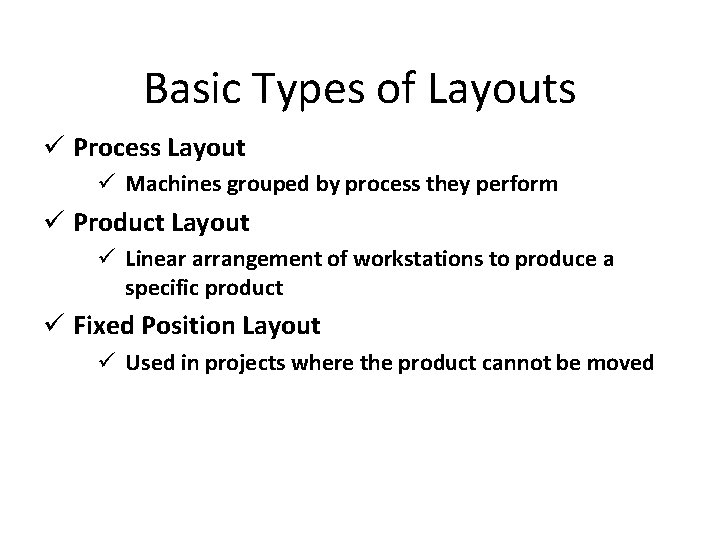 Basic Types of Layouts

✓ Process Layout
  ✓ Machines grouped by process they perform
✓ Product Layout
  ✓ Linear arrangement of workstations to produce a specific product
✓ Fixed Position Layout
  ✓ Used in projects where the product cannot be moved